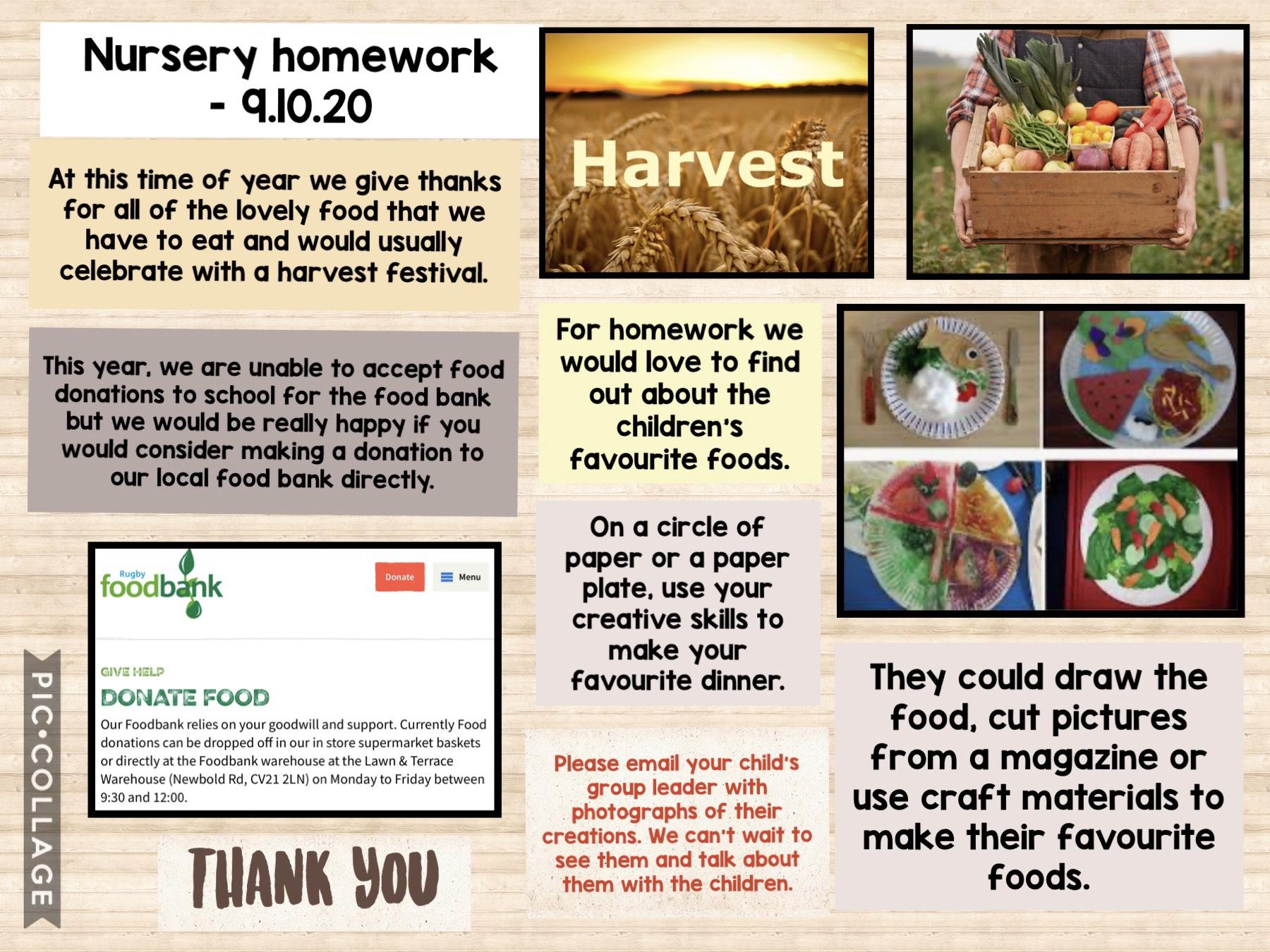 Nursery homework - 9.10.20

At this time of year we give thanks for all of the lovely food that we have to eat and would usually celebrate with a harvest festival.

This year, we are unable to accept food donations to school for the food bank but we would be really happy if you would consider making a donation to our local food bank directly.

Rugby foodbank

Donate

Menu

GIVE HELP

DONATE FOOD

Our Foodbank relies on your goodwill and support. Currently Food donations can be dropped off in our in store supermarket baskets or directly at the Foodbank warehouse at the Lawn & Terrace Warehouse (Newbold Rd, CV21 2LN) on Monday to Friday between 9:30 and 12:00.

THANK YOU

PIC•COLLAGE

Harvest

For homework we would love to find out about the children's favourite foods.

On a circle of paper or a paper plate, use your creative skills to make your favourite dinner.

Please email your child's group leader with photographs of their creations. We can't wait to see them and talk about them with the children.

They could draw the food, cut pictures from a magazine or use craft materials to make their favourite foods.